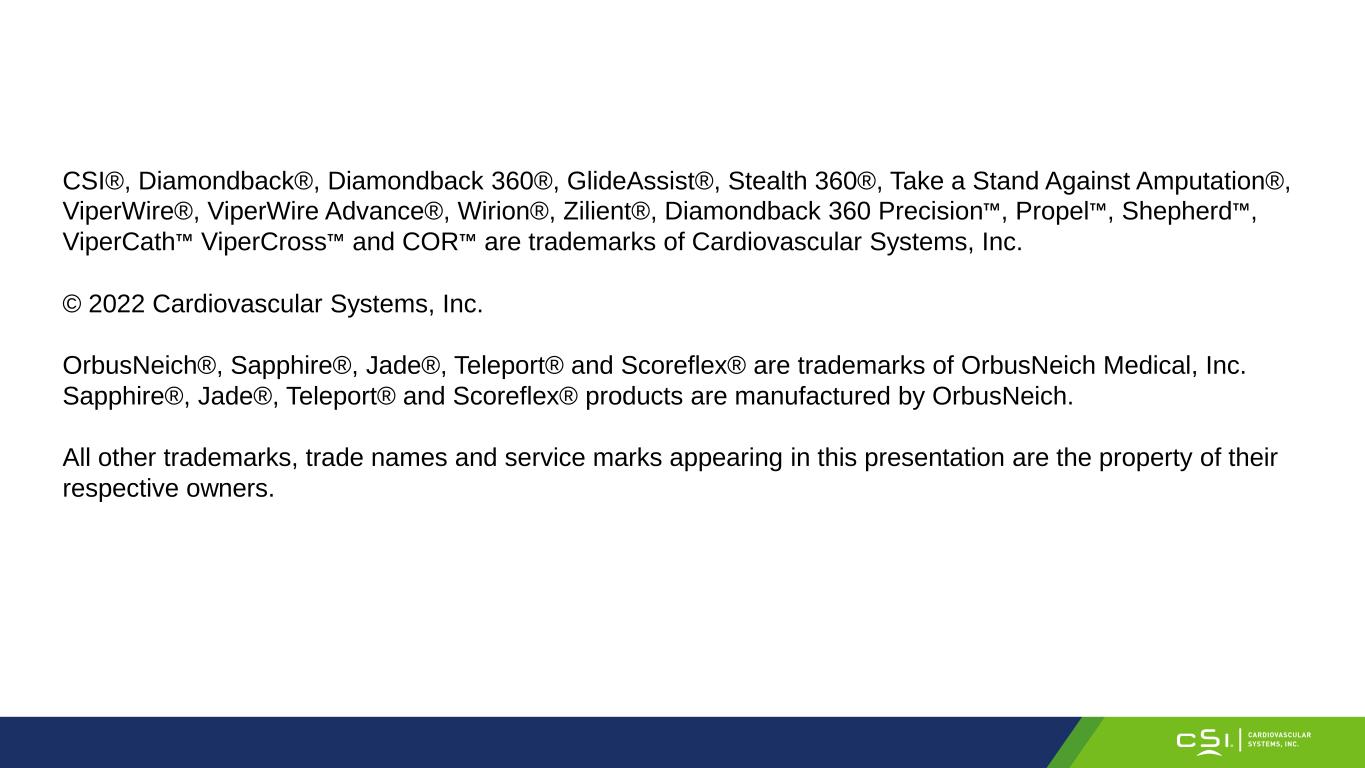 CSI®, Diamondback®, Diamondback 360®, GlideAssist®, Stealth 360®, Take a Stand Against Amputation®, ViperWire®, ViperWire Advance®, Wirion®, Zilient®, Diamondback 360 Precision™, Propel™, Shepherd™, ViperCath™ ViperCross™ and COR™ are trademarks of Cardiovascular Systems, Inc.

© 2022 Cardiovascular Systems, Inc.

OrbusNeich®, Sapphire®, Jade®, Teleport® and Scoreflex® are trademarks of OrbusNeich Medical, Inc. Sapphire®, Jade®, Teleport® and Scoreflex® products are manufactured by OrbusNeich.

All other trademarks, trade names and service marks appearing in this presentation are the property of their respective owners.

CSI. CARDIOVASCULAR SYSTEMS, INC.